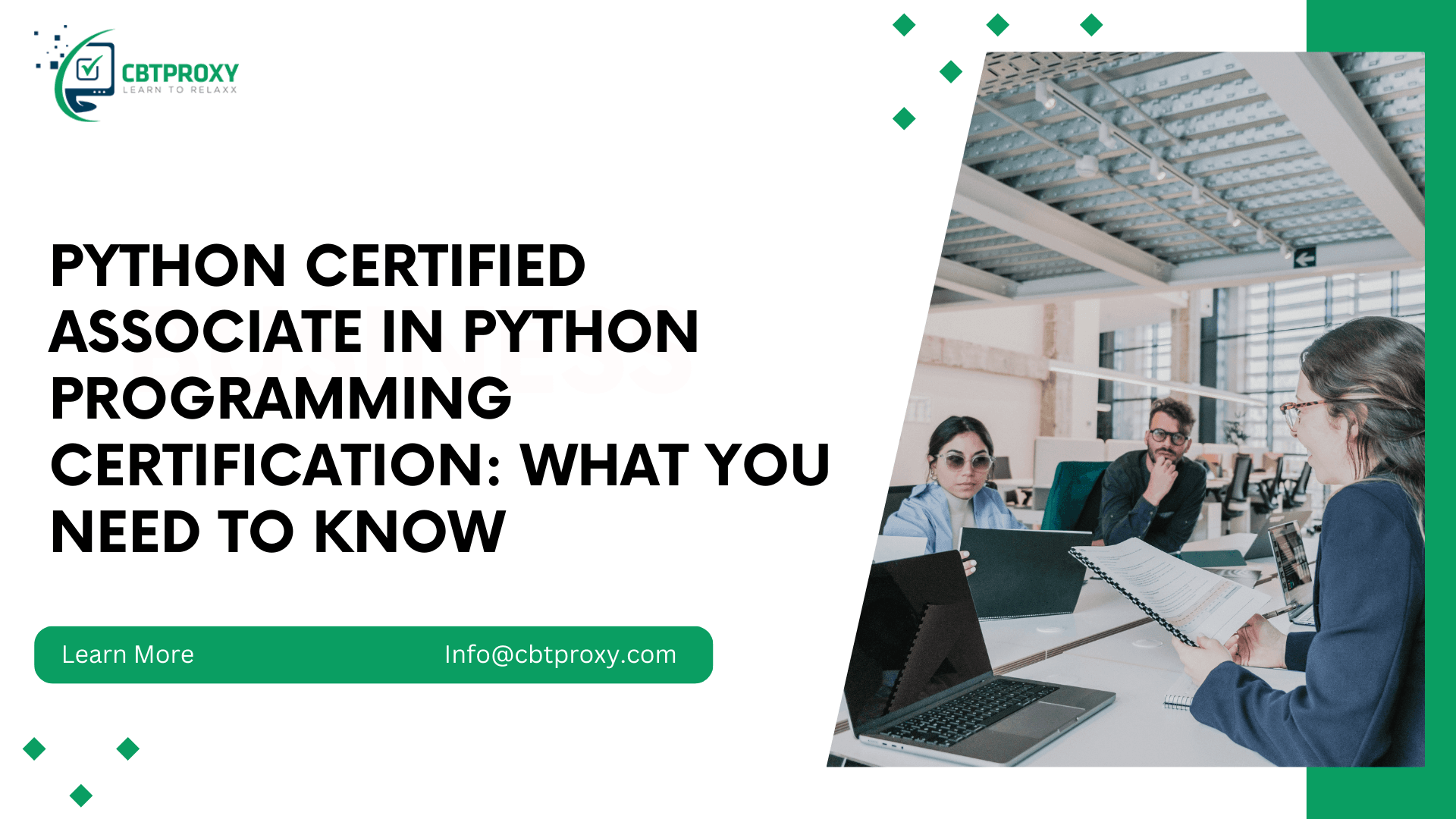 CBTPROXY
LEARN TO RELAXX

PYTHON CERTIFIED ASSOCIATE IN PYTHON PROGRAMMING CERTIFICATION: WHAT YOU NEED TO KNOW

Learn More

Info@cbtproxy.com